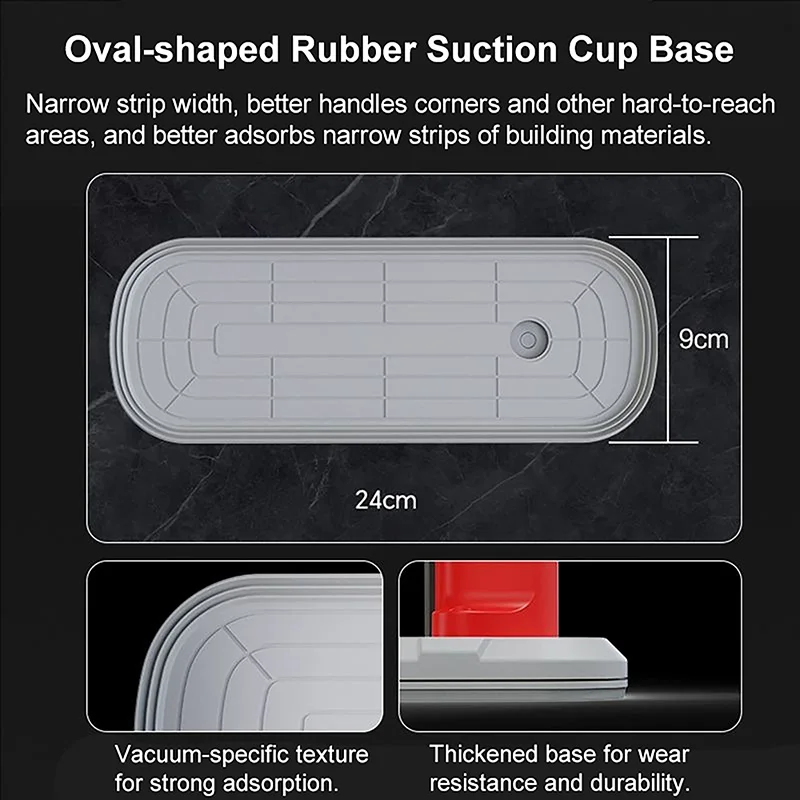 Oval-shaped Rubber Suction Cup Base

Narrow strip width, better handles corners and other hard-to-reach areas, and better adsorbs narrow strips of building materials.

9cm

24cm

Vacuum-specific texture for strong adsorption.

Thickened base for wear resistance and durability.